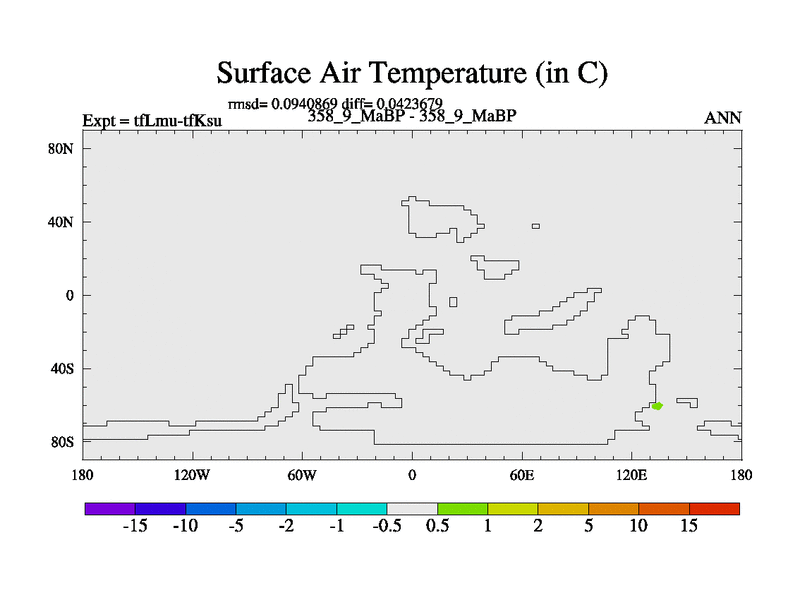 Surface Air Temperature (in C)

rmsd= 0.0940869 diff= 0.0423679

Expt = tfLmu-tfKsu

358_9_MaBP - 358_9_MaBP

ANN

80N
40N
0
40S
80S

180
120W
60W
0
60E
120E
180

-15 -10 -5 -2 -1 -0.5 0.5 1 2 5 10 15